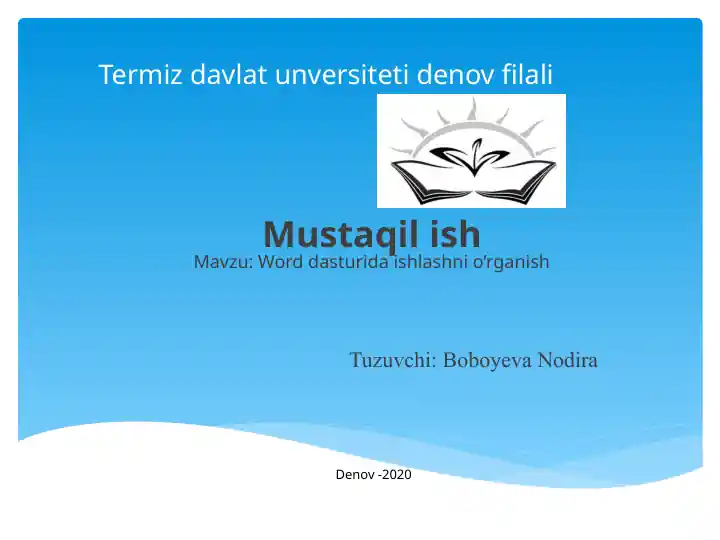 Termiz davlat unversiteti denov filali

Mustaqil ish

Mavzu: Word dasturida ishlashni o'rganish

Tuzuvchi: Boboyeva Nodira

Denov -2020